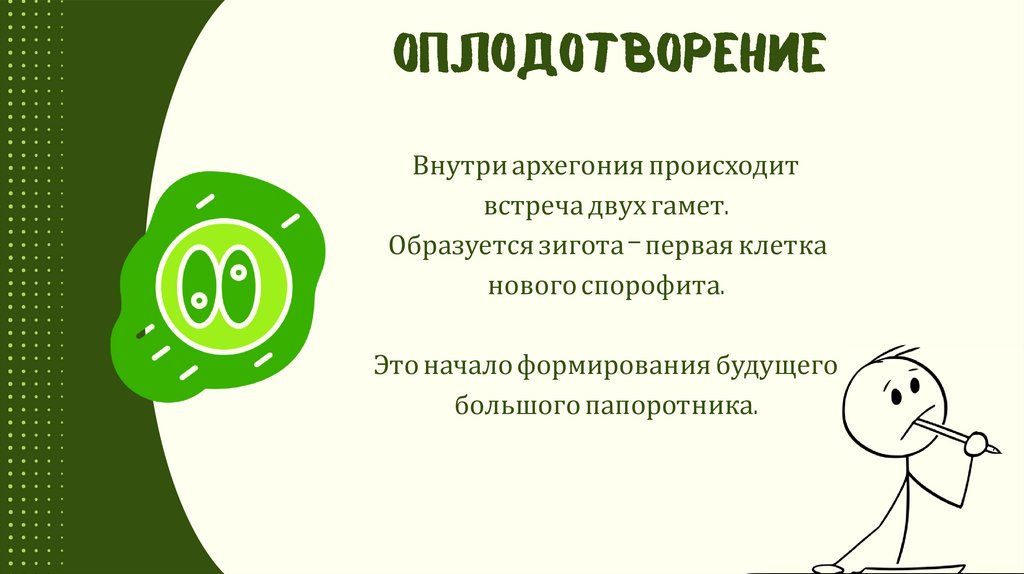 ОПЛОДОТВОРЕНИЕ

Внутри архегония происходит встреча двух гамет. Образуется зигота – первая клетка нового спорофита.

Это начало формирования будущего большого папоротника.